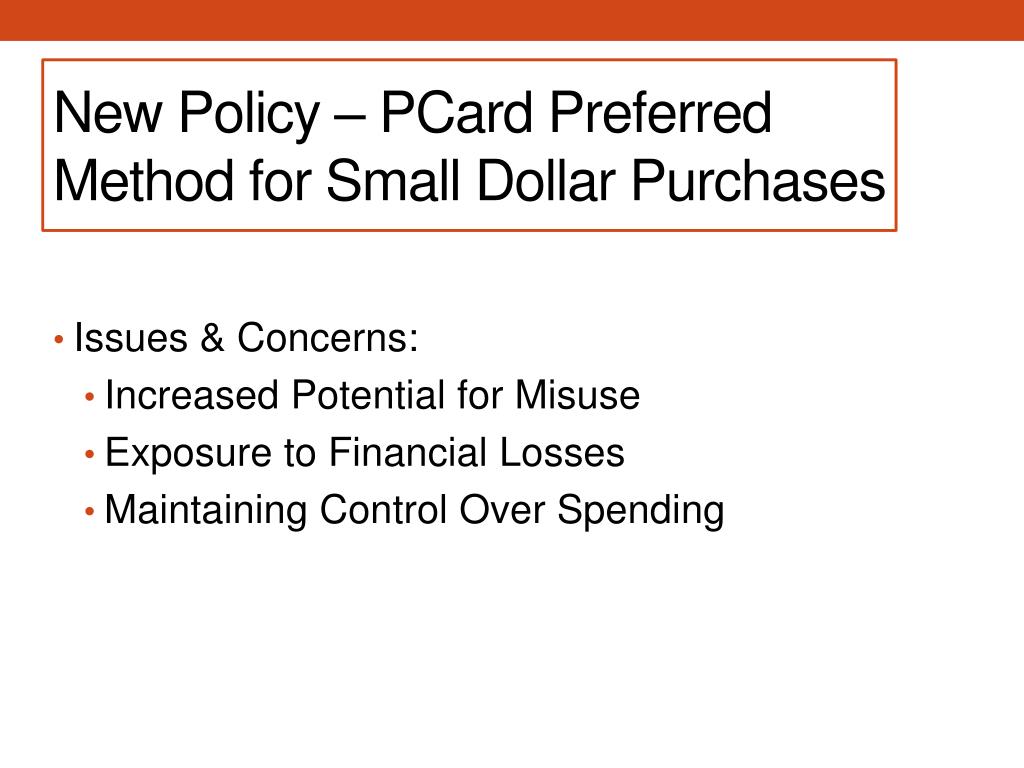 New Policy – PCard Preferred Method for Small Dollar Purchases

• Issues & Concerns:
  • Increased Potential for Misuse
  • Exposure to Financial Losses
  • Maintaining Control Over Spending